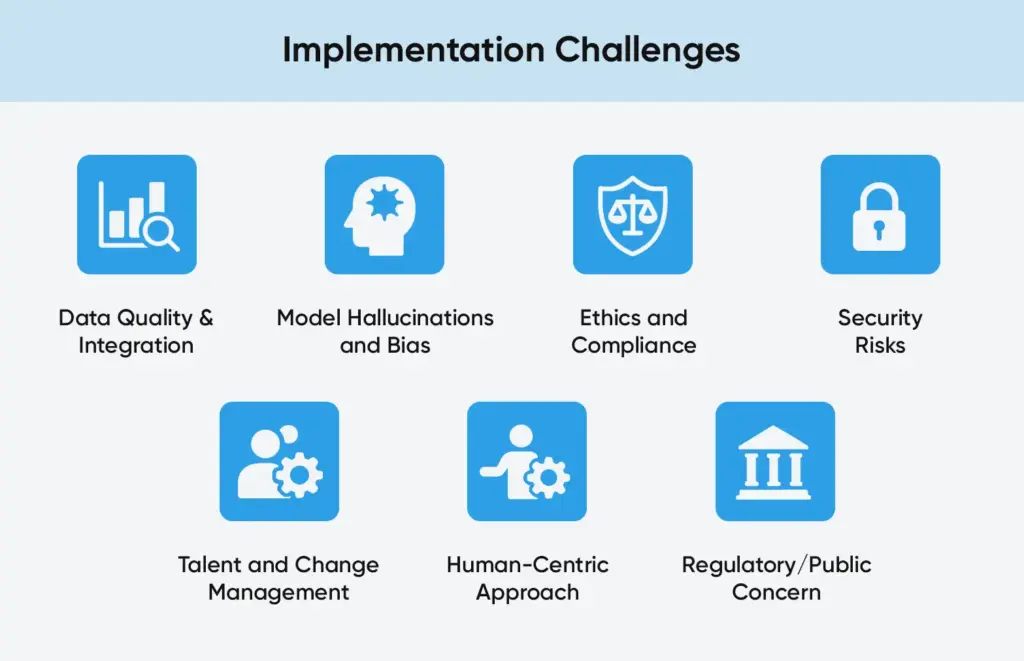 Implementation Challenges

Data Quality & Integration

Model Hallucinations and Bias

Ethics and Compliance

Security Risks

Talent and Change Management

Human-Centric Approach

Regulatory/Public Concern